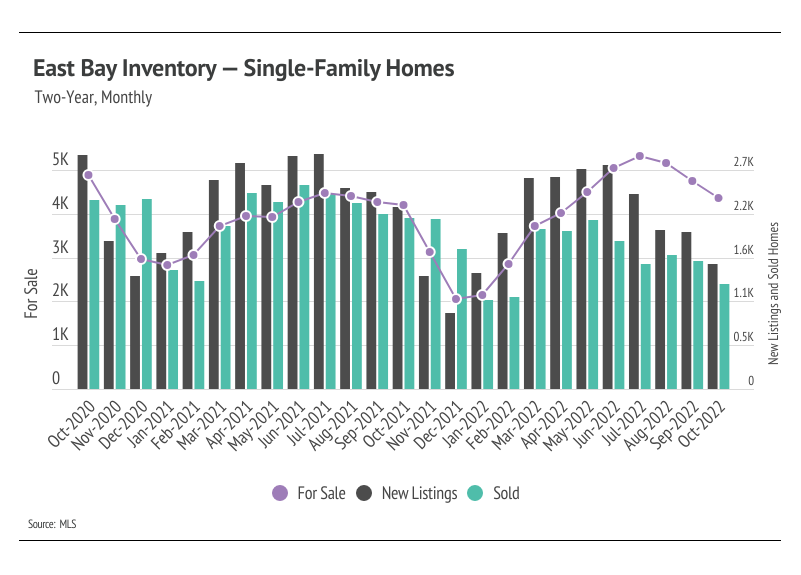 East Bay Inventory — Single-Family Homes
Two-Year, Monthly

For Sale

5K
4K
3K
2K
1K
0

2.7K
2.2K
1.6K
1.1K
0.5K
0

New Listings and Sold Homes

Oct-2020
Nov-2020
Dec-2020
Jan-2021
Feb-2021
Mar-2021
Apr-2021
May-2021
Jun-2021
Jul-2021
Aug-2021
Sep-2021
Oct-2021
Nov-2021
Dec-2021
Jan-2022
Feb-2022
Mar-2022
Apr-2022
May-2022
Jun-2022
Jul-2022
Aug-2022
Sep-2022
Oct-2022

For Sale New Listings Sold

Source: MLS